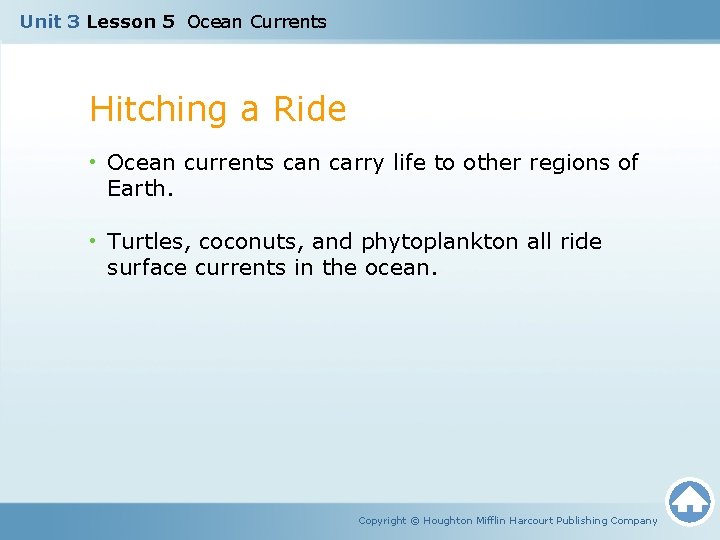 Unit 3 Lesson 5 Ocean Currents

Hitching a Ride

• Ocean currents can carry life to other regions of Earth.

• Turtles, coconuts, and phytoplankton all ride surface currents in the ocean.

Copyright © Houghton Mifflin Harcourt Publishing Company